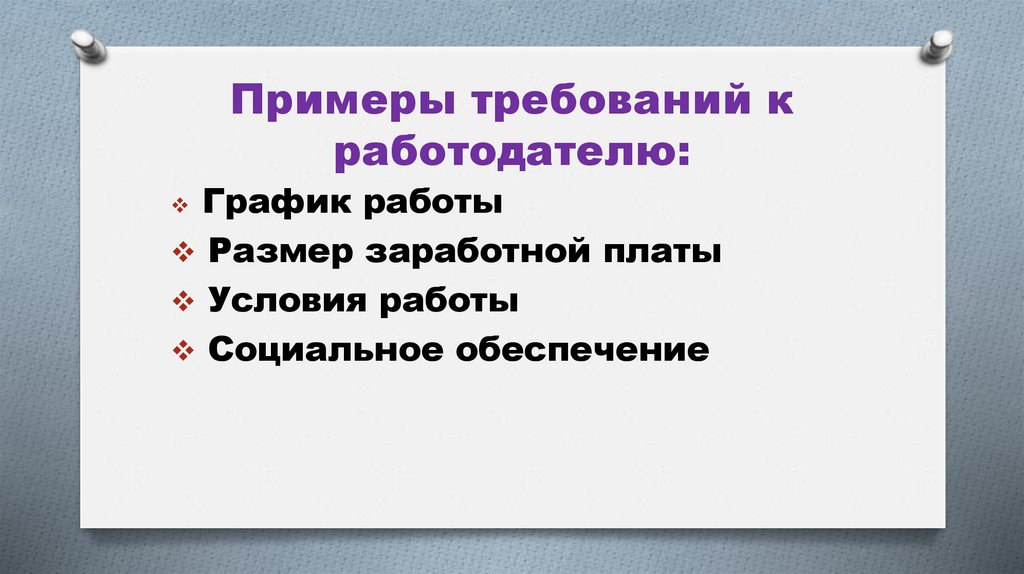 Примеры требований к работодателю:

❖ График работы
❖ Размер заработной платы
❖ Условия работы
❖ Социальное обеспечение